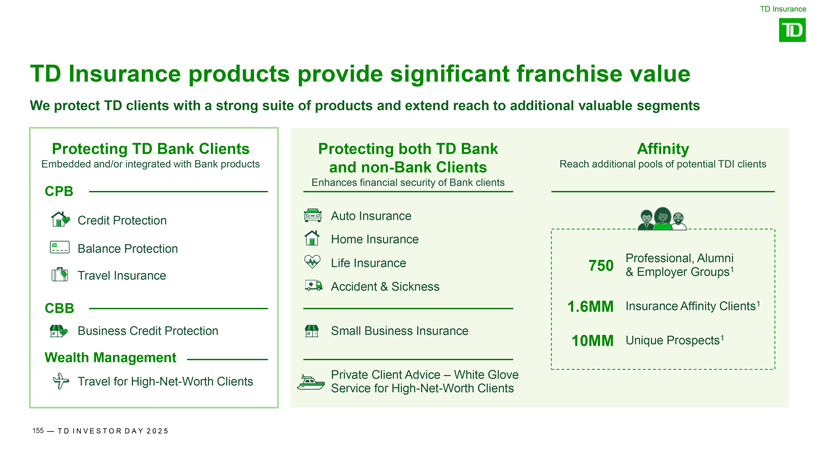 TD Insurance

TD

TD Insurance products provide significant franchise value

We protect TD clients with a strong suite of products and extend reach to additional valuable segments

Protecting TD Bank Clients
Embedded and/or integrated with Bank products

CPB

Credit Protection

Balance Protection

Travel Insurance

CBB

Business Credit Protection

Wealth Management

Travel for High-Net-Worth Clients

Protecting both TD Bank and non-Bank Clients
Enhances financial security of Bank clients

Auto Insurance

Home Insurance

Life Insurance

Accident & Sickness

Small Business Insurance

Private Client Advice – White Glove Service for High-Net-Worth Clients

Affinity
Reach additional pools of potential TDI clients

750 Professional, Alumni & Employer Groups$^1$

1.6MM Insurance Affinity Clients$^1$

10MM Unique Prospects$^1$

155 — TD INVESTOR DAY 2025